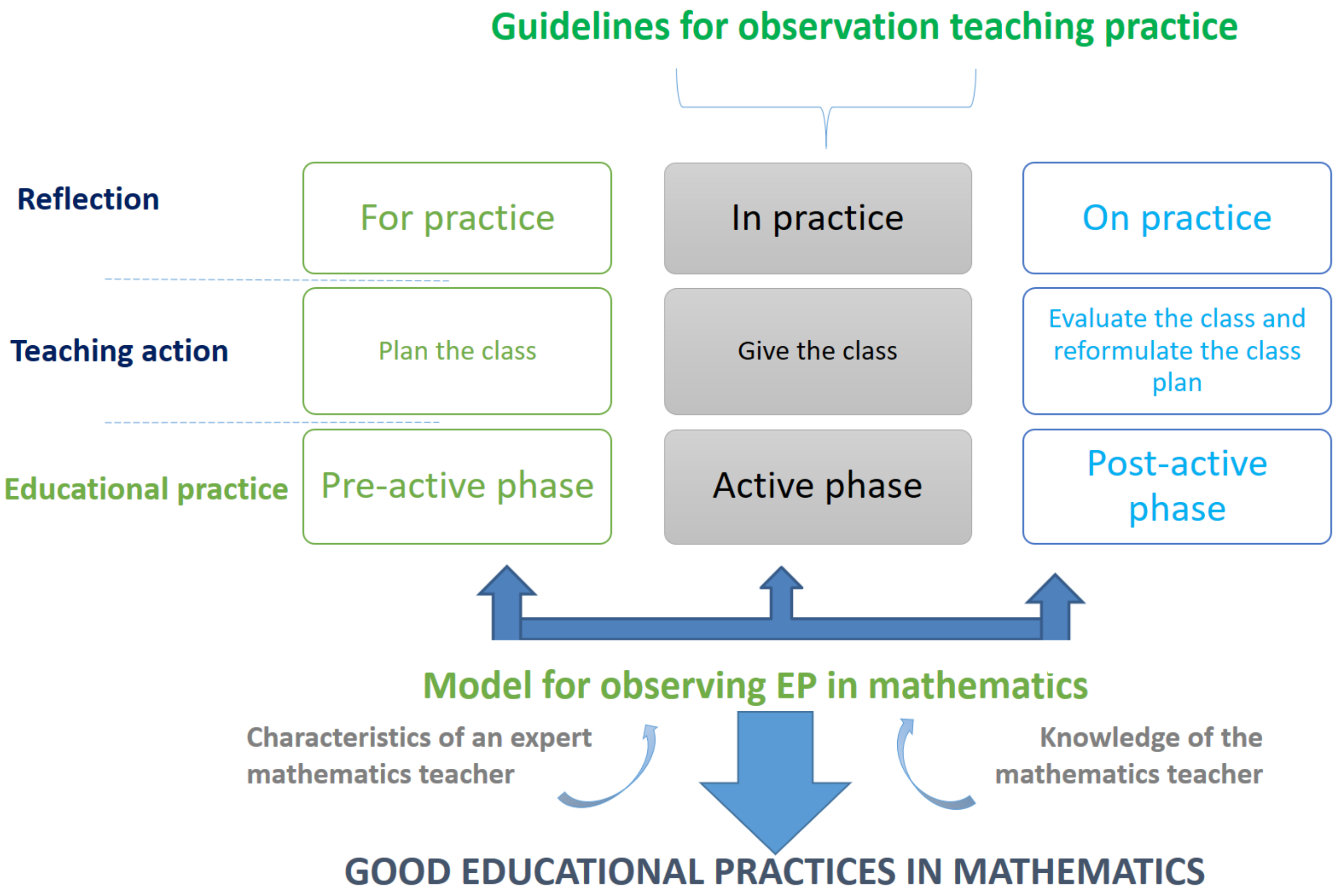 Guidelines for observation teaching practice

Reflection

For practice

In practice

On practice

Teaching action

Plan the class

Give the class

Evaluate the class and reformulate the class plan

Educational practice

Pre-active phase

Active phase

Post-active phase

Model for observing EP in mathematics

Characteristics of an expert mathematics teacher

Knowledge of the mathematics teacher

GOOD EDUCATIONAL PRACTICES IN MATHEMATICS